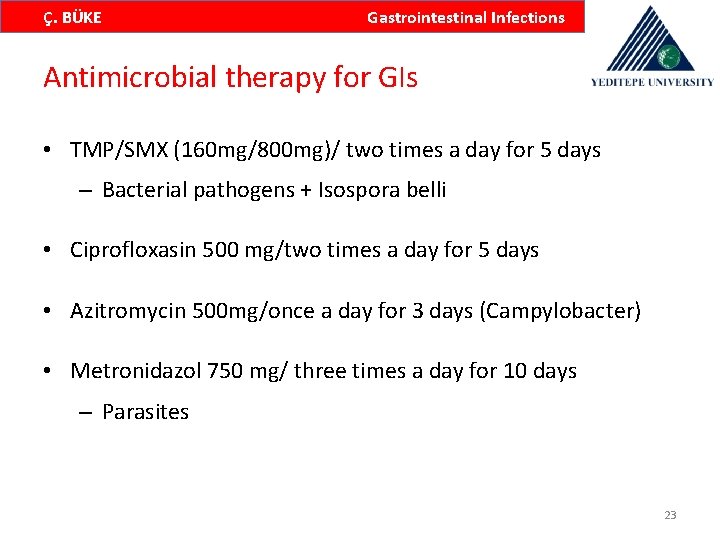 Ç. BÜKE Gastrointestinal Infections

YEDITEPE UNIVERSITY

Antimicrobial therapy for GIs

• TMP/SMX (160mg/800mg)/ two times a day for 5 days
– Bacterial pathogens + Isospora belli

• Ciprofloxasin 500 mg/two times a day for 5 days

• Azitromycin 500mg/once a day for 3 days (Campylobacter)

• Metronidazol 750 mg/ three times a day for 10 days
– Parasites

23